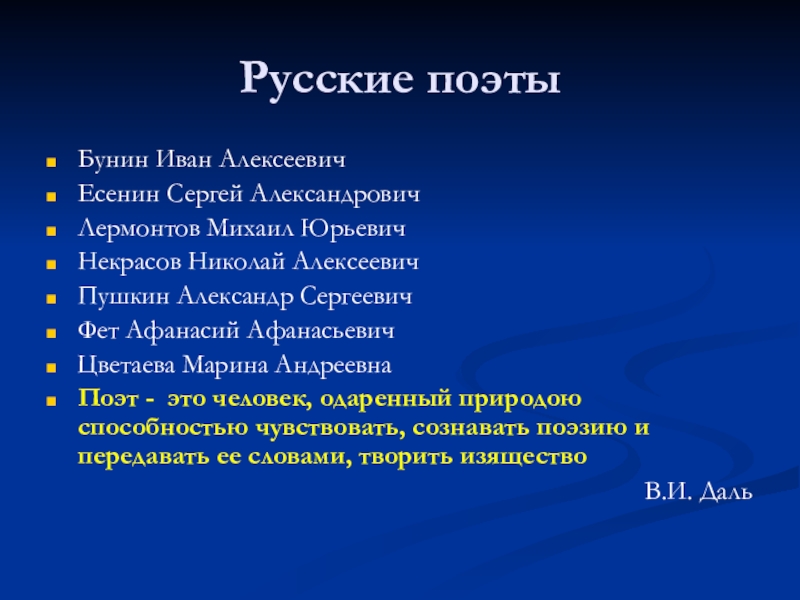 Русские поэты

Бунин Иван Алексеевич

Есенин Сергей Александрович

Лермонтов Михаил Юрьевич

Некрасов Николай Алексеевич

Пушкин Александр Сергеевич

Фет Афанасий Афанасьевич

Цветаева Марина Андреевна

Поэт - это человек, одаренный природою способностью чувствовать, сознавать поэзию и передавать ее словами, творить изящество

В.И. Даль